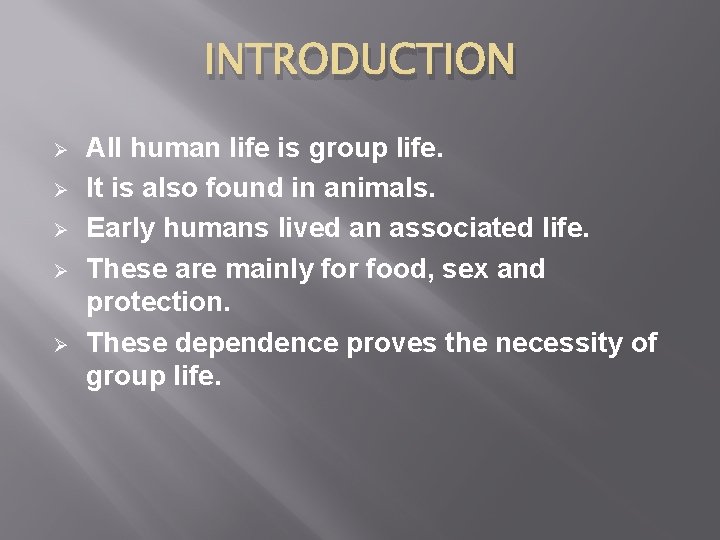 INTRODUCTION

➢ All human life is group life.
➢ It is also found in animals.
➢ Early humans lived an associated life.
➢ These are mainly for food, sex and protection.
➢ These dependence proves the necessity of group life.